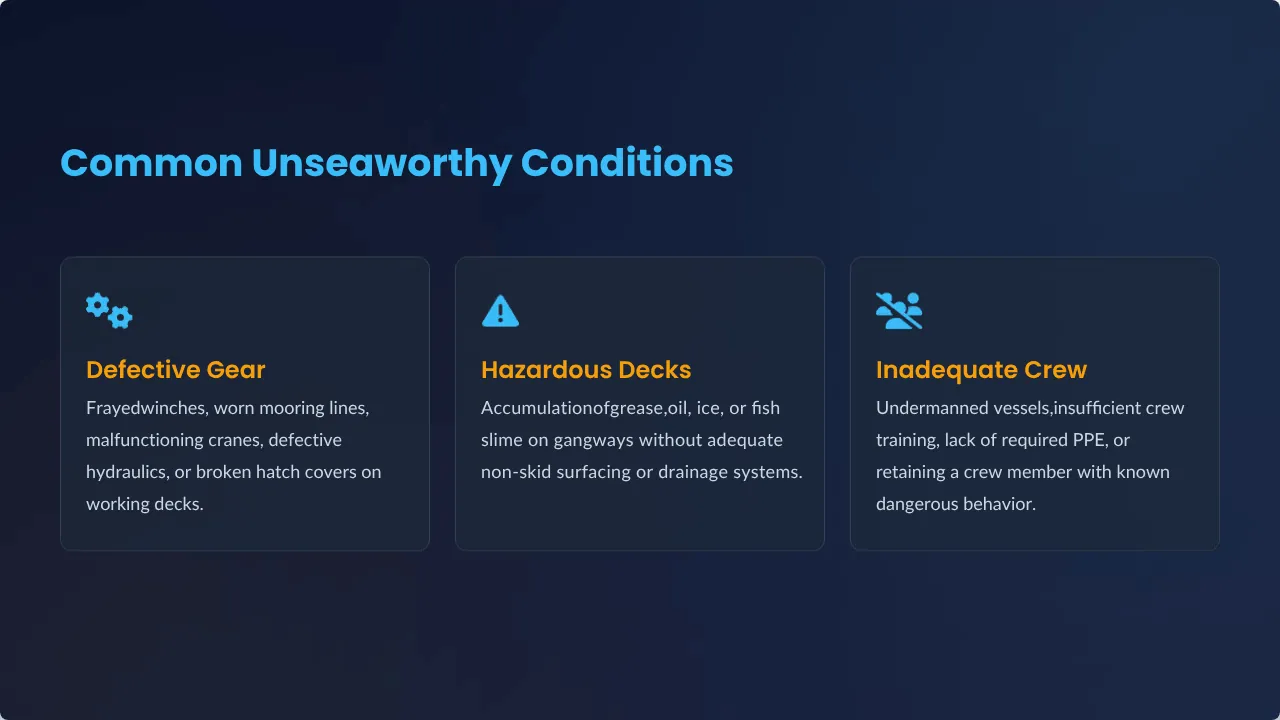 Common Unseaworthy Conditions

Defective Gear

Frayedwinches, worn mooring lines, malfunctioning cranes, defective hydraulics, or broken hatch covers on working decks.

Hazardous Decks

Accumulationofgrease,oil, ice, or fish slime on gangways without adequate non-skid surfacing or drainage systems.

Inadequate Crew

Undermanned vessels,insufficient crew training, lack of required PPE, or retaining a crew member with known dangerous behavior.